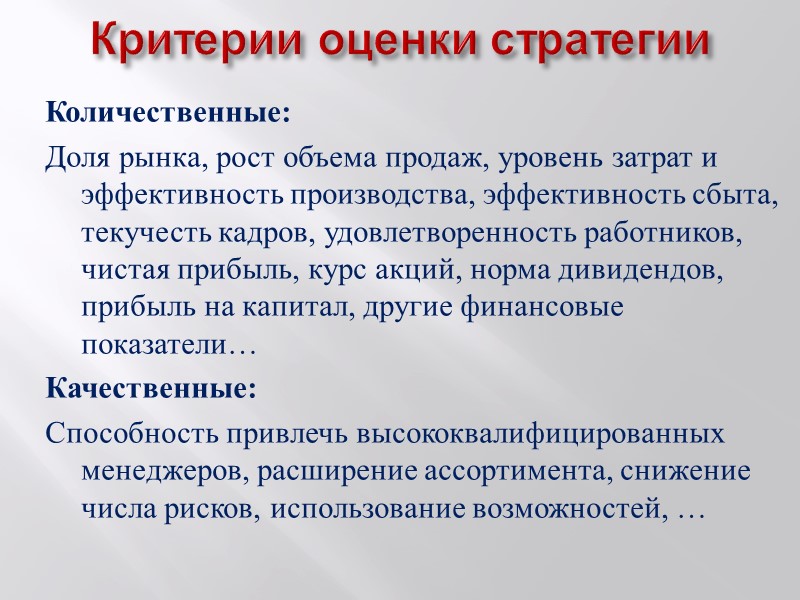 Критерии оценки стратегии

Количественные:

Доля рынка, рост объема продаж, уровень затрат и эффективность производства, эффективность сбыта, текучесть кадров, удовлетворенность работников, чистая прибыль, курс акций, норма дивидендов, прибыль на капитал, другие финансовые показатели…

Качественные:

Способность привлечь высококвалифицированных менеджеров, расширение ассортимента, снижение числа рисков, использование возможностей, …